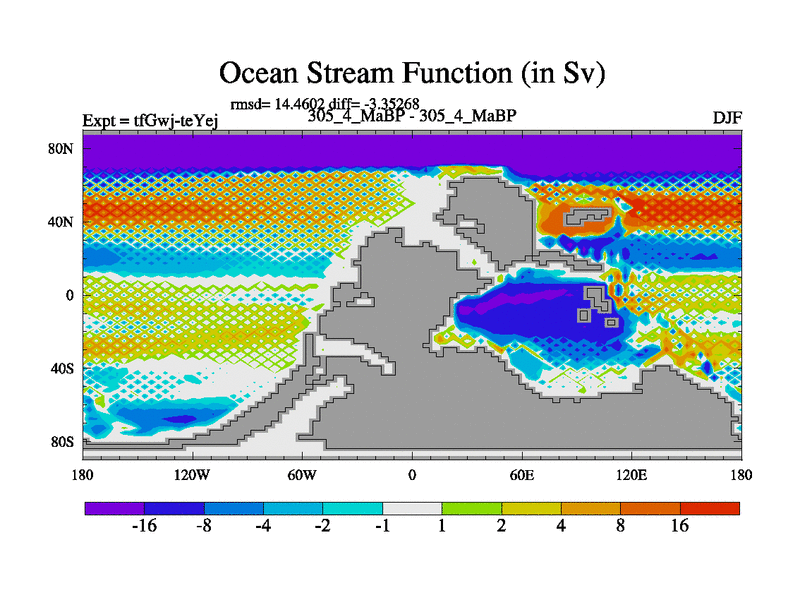 Ocean Stream Function (in Sv)

rmsd= 14.4602 diff= -3.35268

Expt = tfGwj-teYej

305_4_MaBP - 305_4_MaBP

DJF

80N
40N
0
40S
80S

180 120W 60W 0 60E 120E 180

-16 -8 -4 -2 -1 1 2 4 8 16